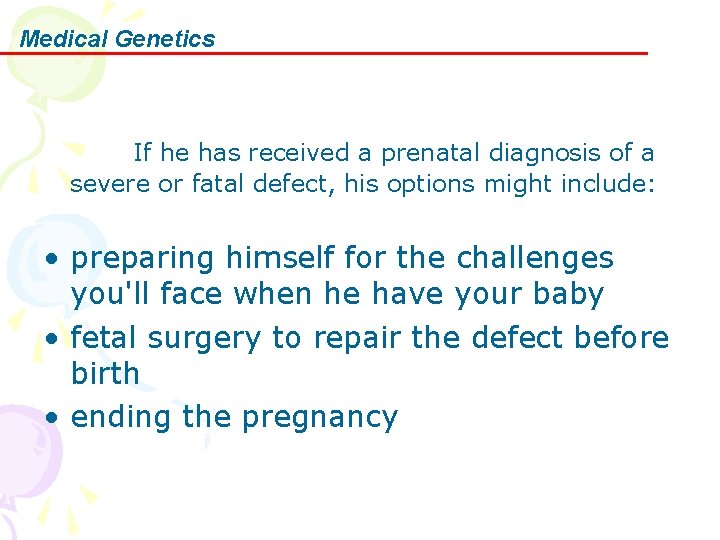 Medical Genetics

If he has received a prenatal diagnosis of a severe or fatal defect, his options might include:

• preparing himself for the challenges you'll face when he have your baby
• fetal surgery to repair the defect before birth
• ending the pregnancy